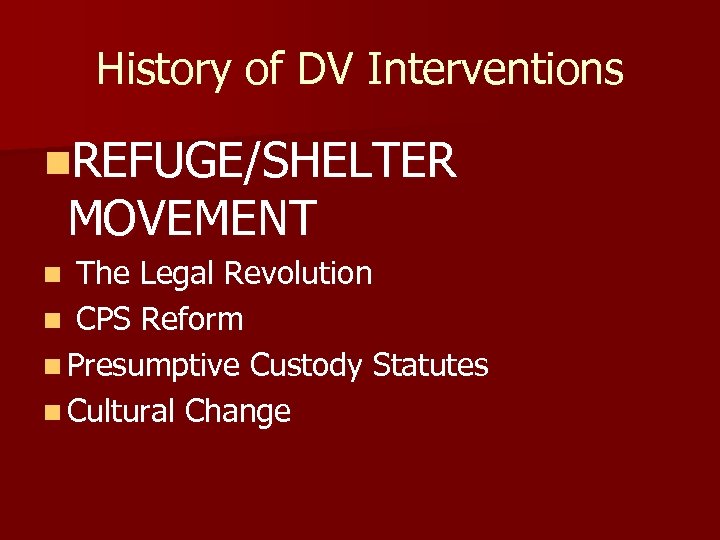 History of DV Interventions

REFUGE/SHELTER MOVEMENT

The Legal Revolution

CPS Reform

Presumptive Custody Statutes

Cultural Change